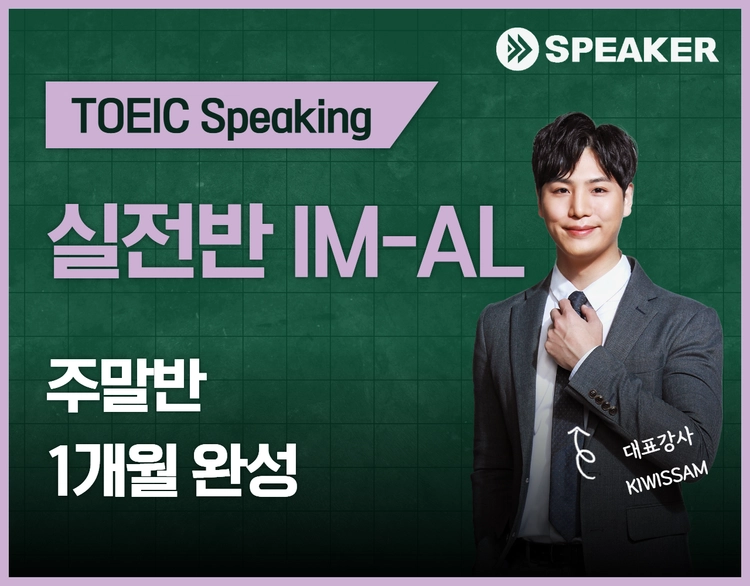 SPEAKER

TOEIC Speaking

실전반 IM-AL

주말반
1개월 완성

대표강사
KIWISSAM